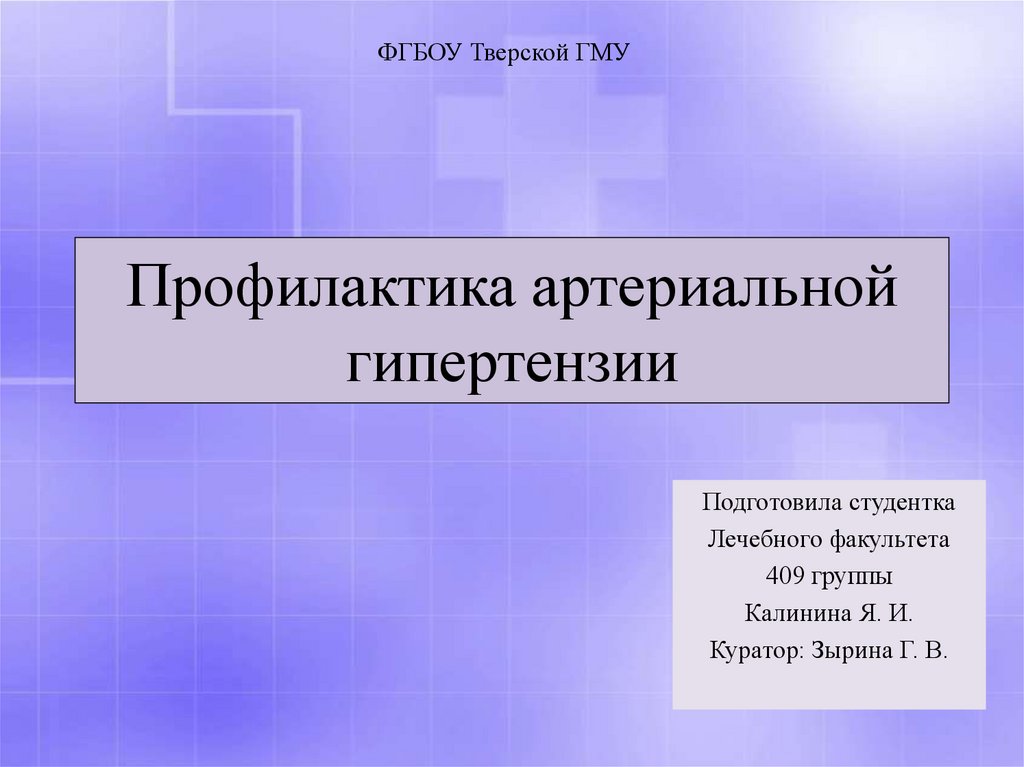 ФГБОУ Тверской ГМУ

Профилактика артериальной гипертензии

Подготовила студентка
Лечебного факультета
409 группы
Калинина Я. И.
Куратор: Зырина Г. В.